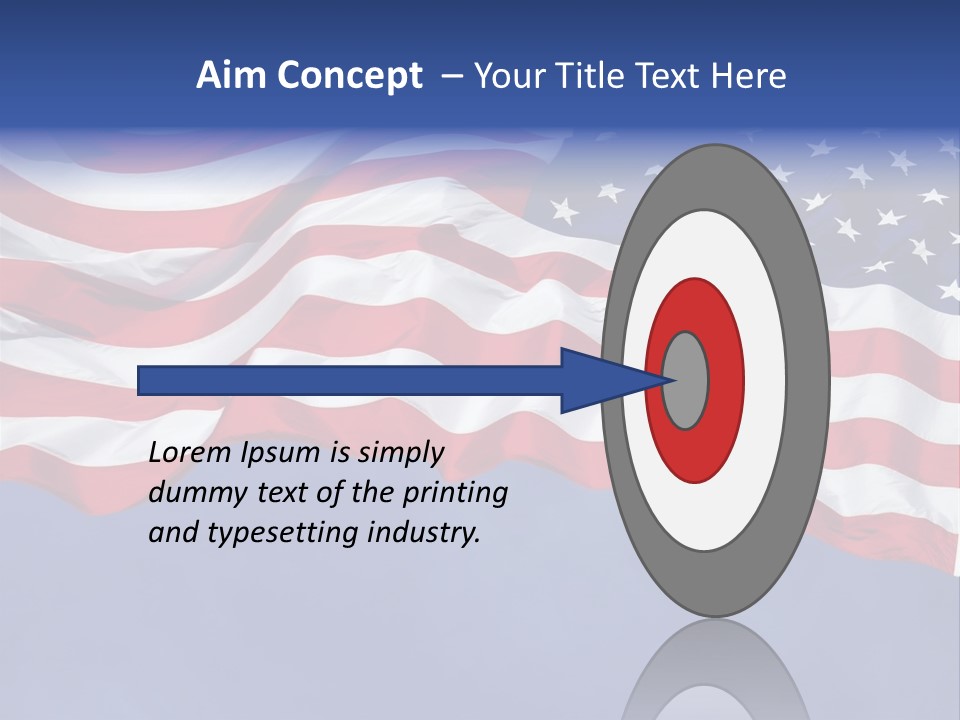 Aim Concept – Your Title Text Here

Lorem Ipsum is simply dummy text of the printing and typesetting industry.